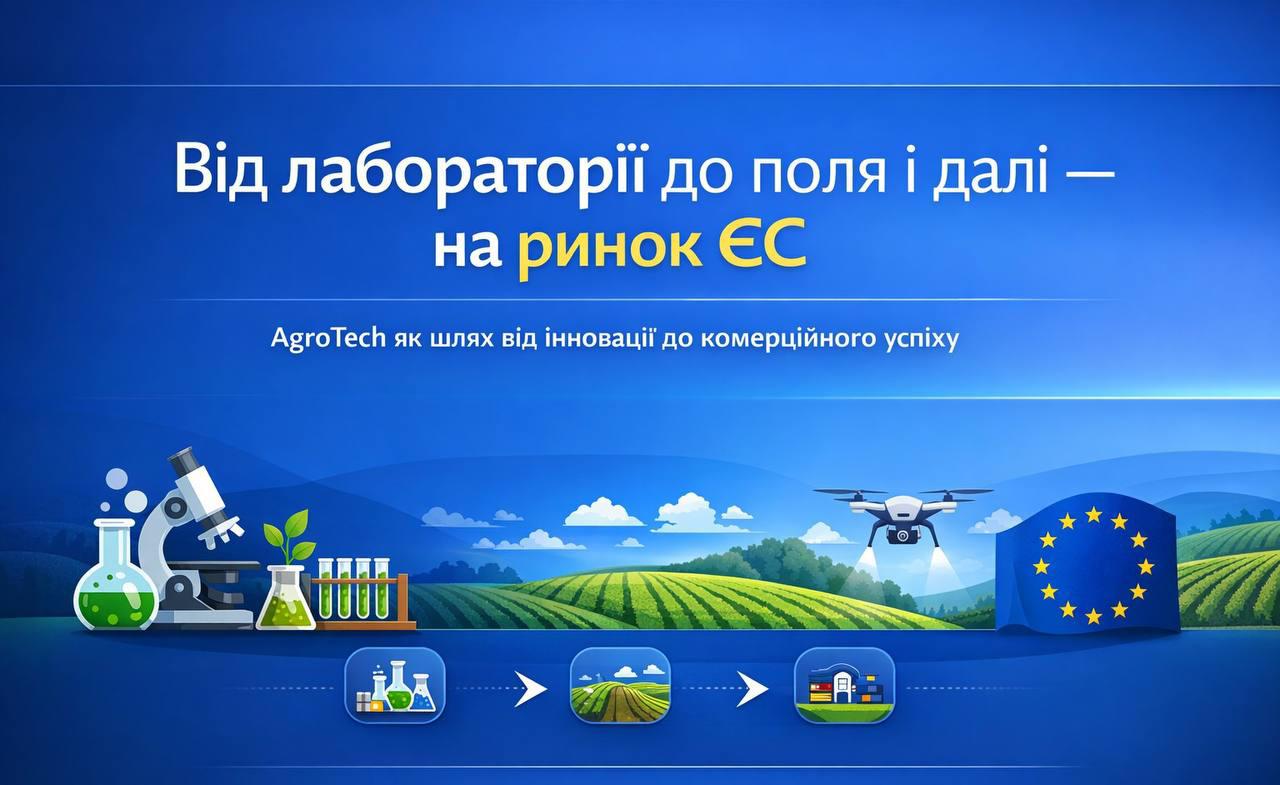 Від лабораторії до поля і далі — на ринок ЄС

AgroTech як шлях від інновації до комерційного успіху